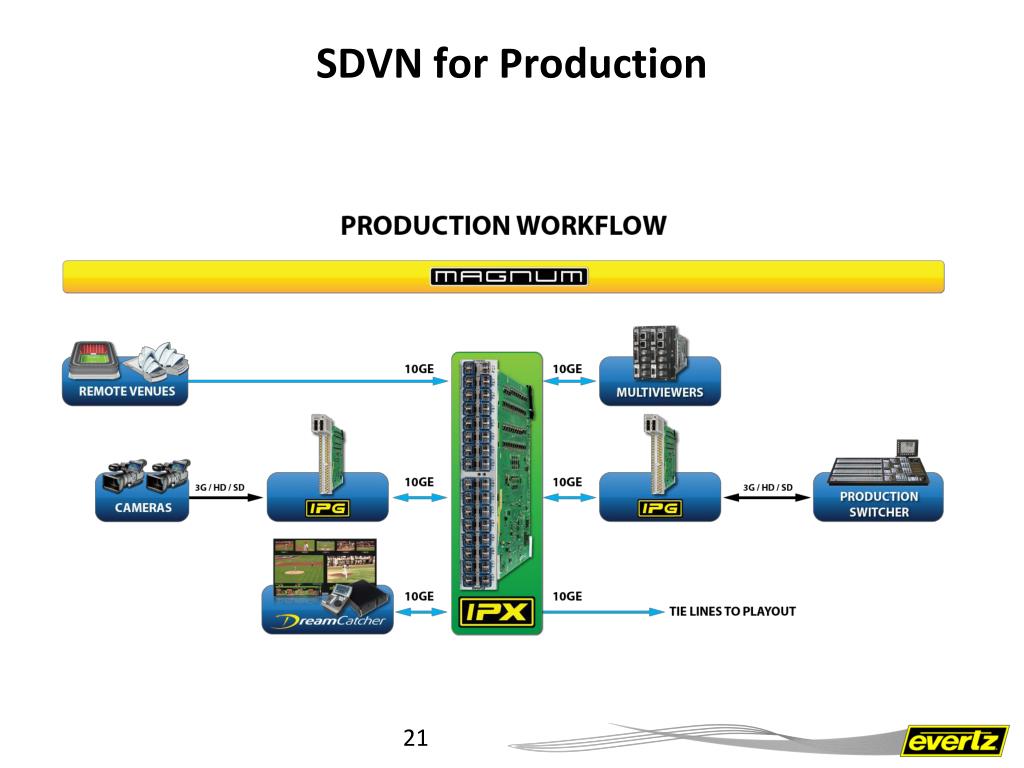 SDVN for Production

PRODUCTION WORKFLOW

MAGNUM

REMOTE VENUES

10GE

10GE

MULTIVIEWERS

CAMERAS

3G / HD / SD

IPG

10GE

10GE

IPG

3G / HD / SD

PRODUCTION SWITCHER

DreamCatcher

10GE

IPX

10GE

TIE LINES TO PLAYOUT

21

evertz